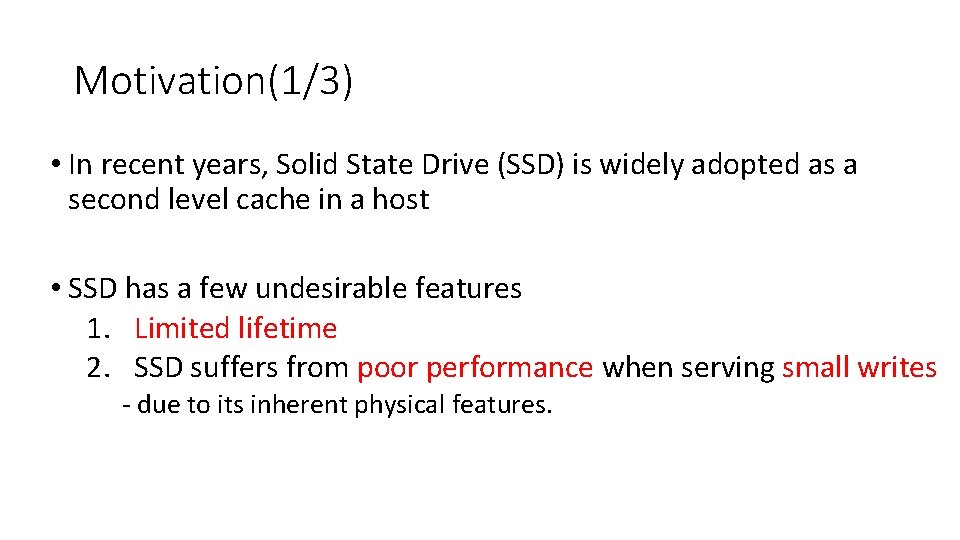 Motivation(1/3)

• In recent years, Solid State Drive (SSD) is widely adopted as a second level cache in a host

• SSD has a few undesirable features
1. Limited lifetime
2. SSD suffers from poor performance when serving small writes
- due to its inherent physical features.